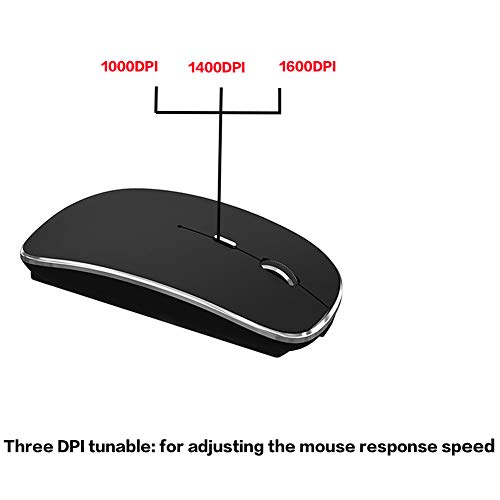 1000DPI 1400DPI 1600DPI

Three DPI tunable: for adjusting the mouse response speed